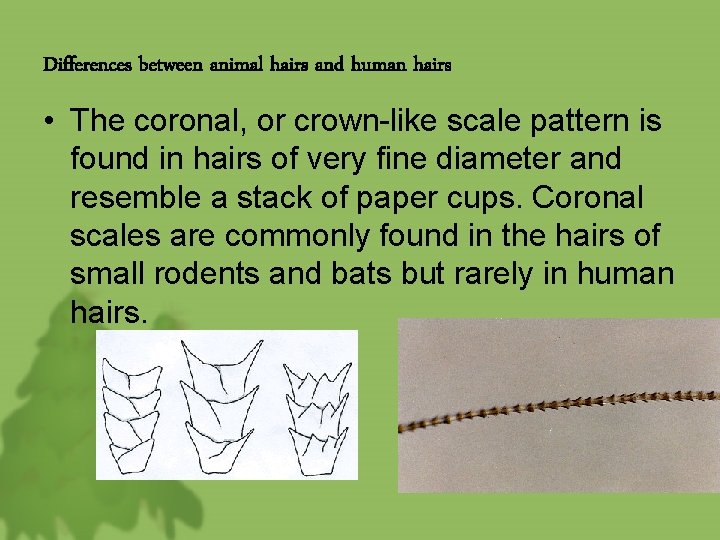 Differences between animal hairs and human hairs

• The coronal, or crown-like scale pattern is found in hairs of very fine diameter and resemble a stack of paper cups. Coronal scales are commonly found in the hairs of small rodents and bats but rarely in human hairs.